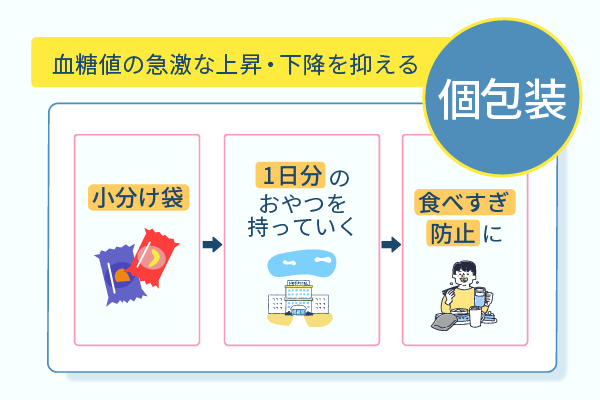 血糖値の急激な上昇・下降を抑える

個包装

小分け袋

1日分のおやつを持っていく

食べすぎ防止に